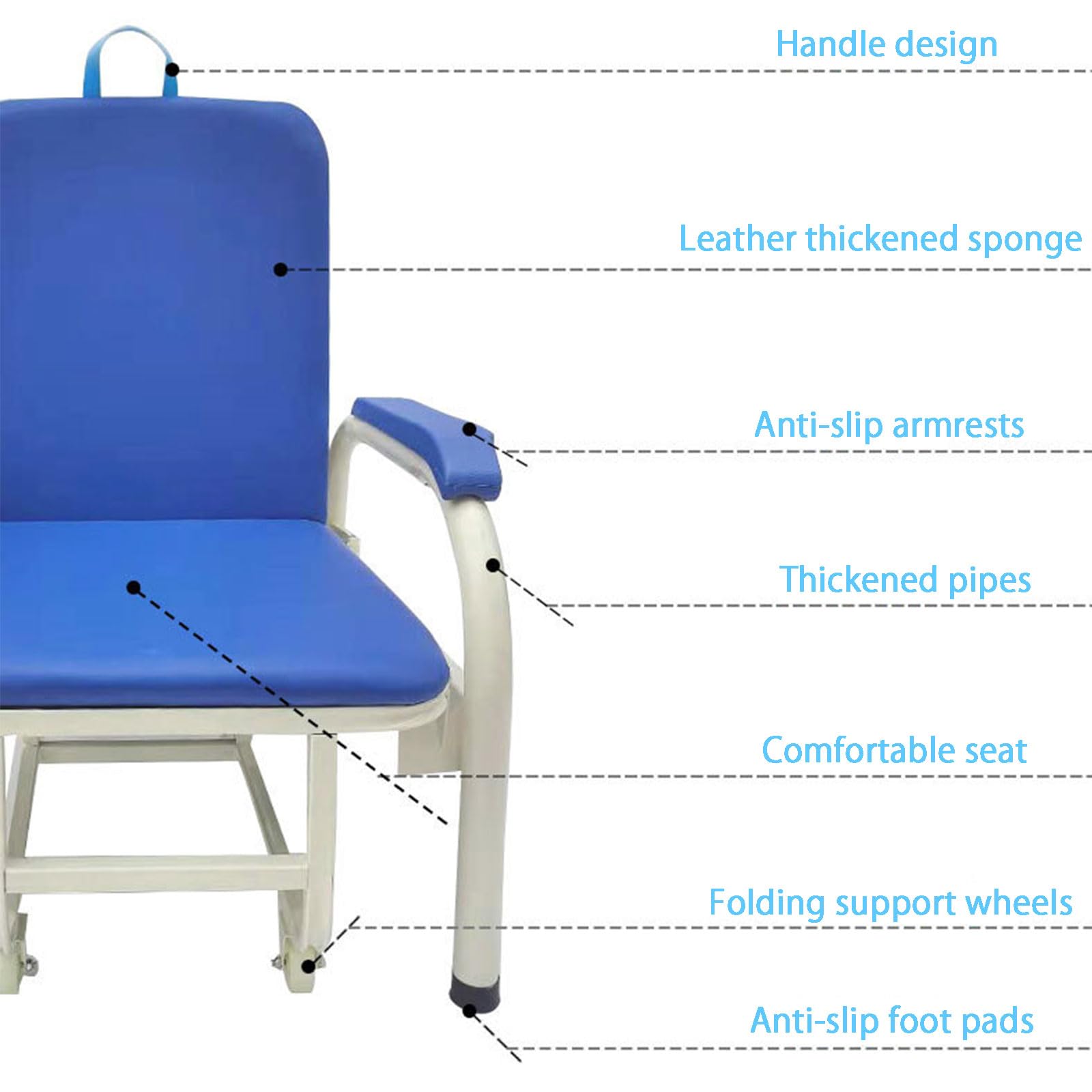 Handle design

Leather thickened sponge

Anti-slip armrests

Thickened pipes

Comfortable seat

Folding support wheels

Anti-slip foot pads